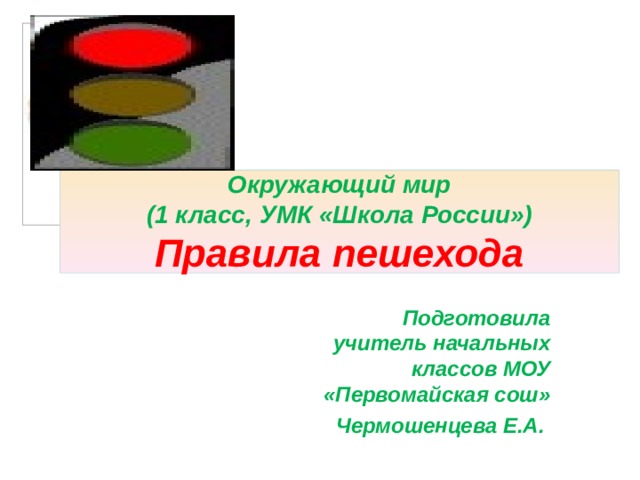 Окружающий мир
(1 класс, УМК «Школа России»)
Правила пешехода

Подготовила учитель начальных классов МОУ «Первомайская сош»
Чермошенцева Е.А.